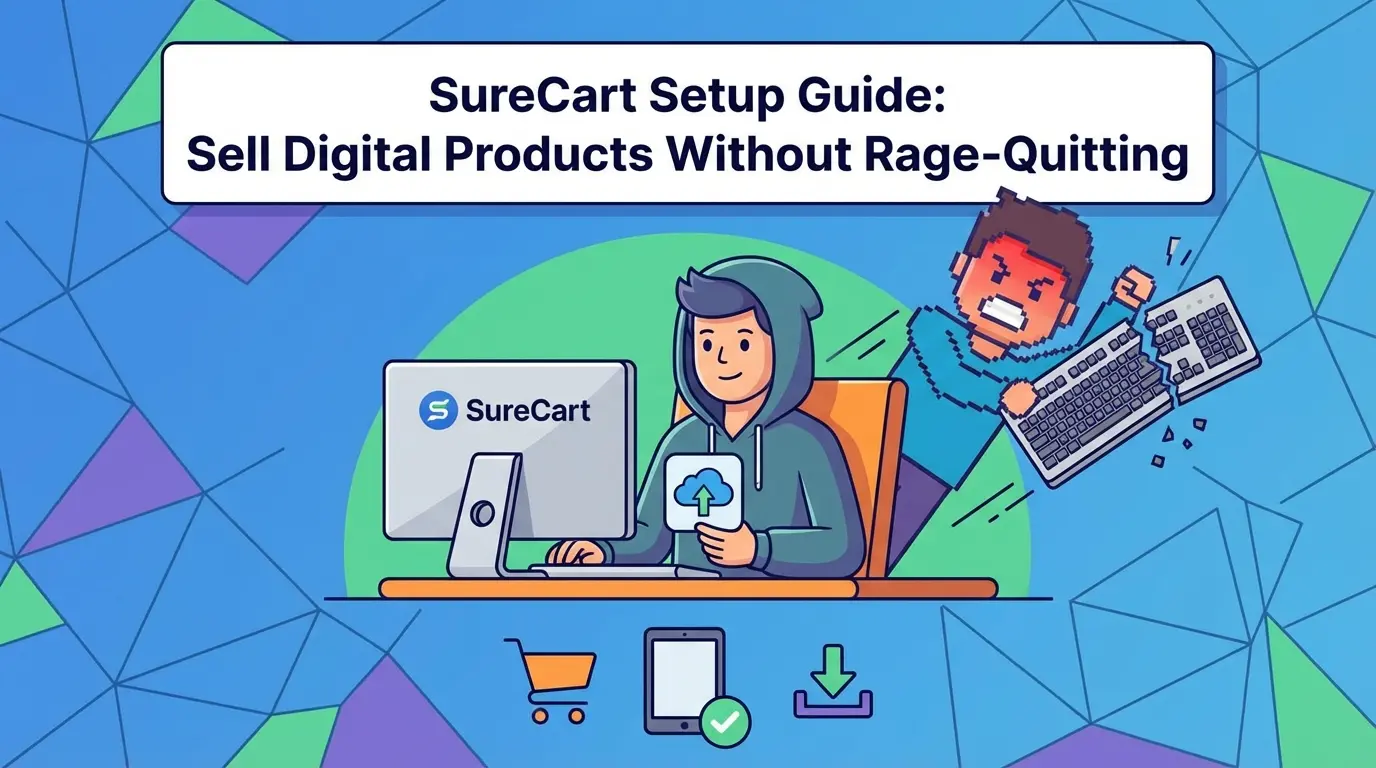 SureCart Setup Guide:
Sell Digital Products Without Rage-Quitting

SureCart